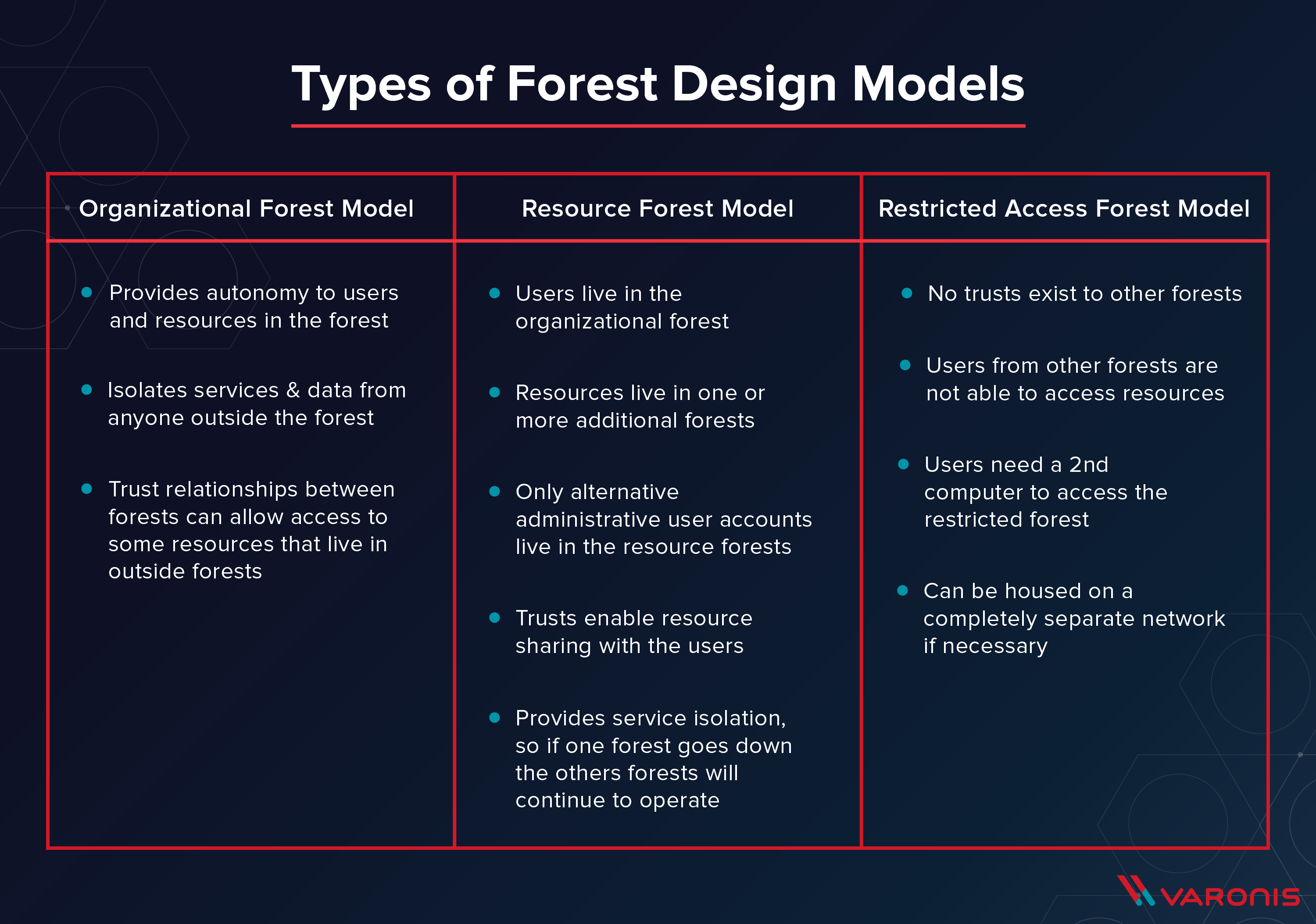 Types of Forest Design Models

| Organizational Forest Model | Resource Forest Model | Restricted Access Forest Model |
|---|---|---|
| • Provides autonomy to users and resources in the forest<br>• Isolates services & data from anyone outside the forest<br>• Trust relationships between forests can allow access to some resources that live in outside forests | • Users live in the organizational forest<br>• Resources live in one or more additional forests<br>• Only alternative administrative user accounts live in the resource forests<br>• Trusts enable resource sharing with the users<br>• Provides service isolation, so if one forest goes down the others forests will continue to operate | • No trusts exist to other forests<br>• Users from other forests are not able to access resources<br>• Users need a 2nd computer to access the restricted forest<br>• Can be housed on a completely separate network if necessary |

VARONIS